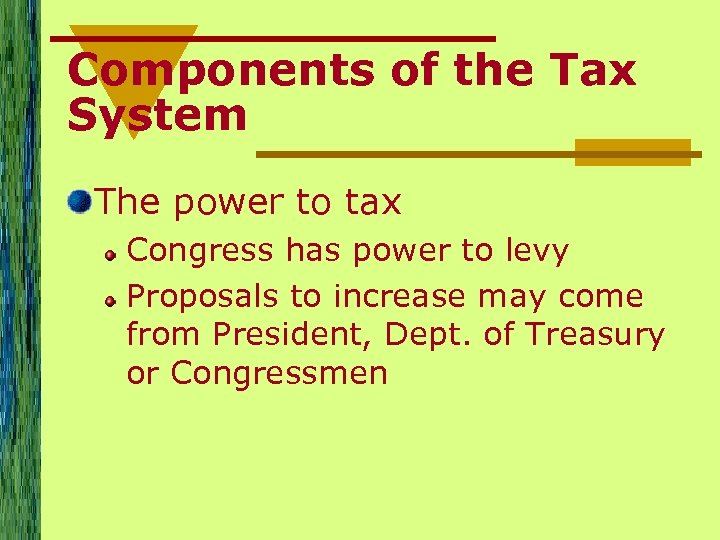 Components of the Tax System

The power to tax

Congress has power to levy

Proposals to increase may come from President, Dept. of Treasury or Congressmen